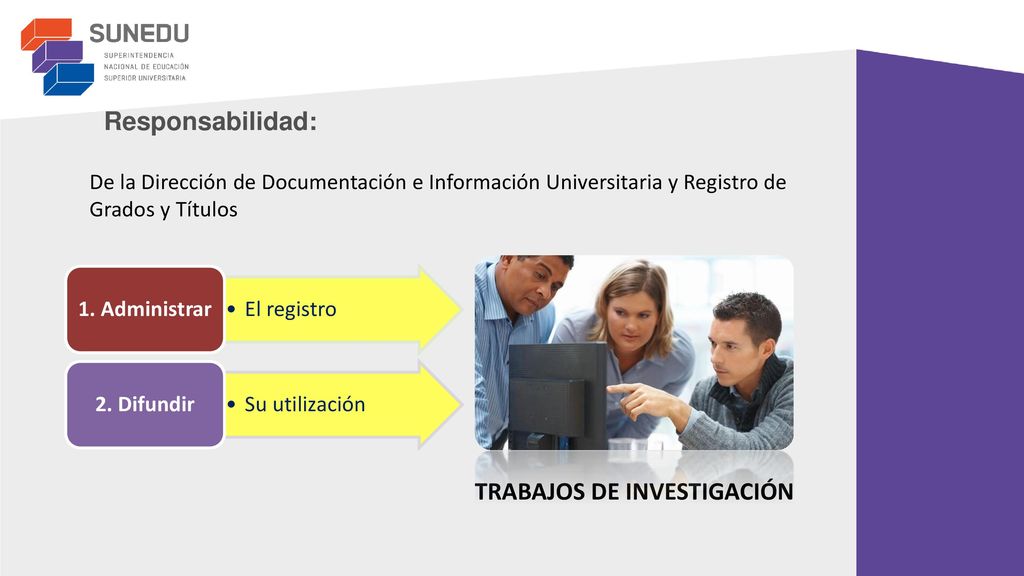 SUNEDU
SUPERINTENDENCIA
NACIONAL DE EDUCACIÓN
SUPERIOR UNIVERSITARIA

Responsabilidad:

De la Dirección de Documentación e Información Universitaria y Registro de Grados y Títulos

1. Administrar
• El registro

2. Difundir
• Su utilización

TRABAJOS DE INVESTIGACIÓN